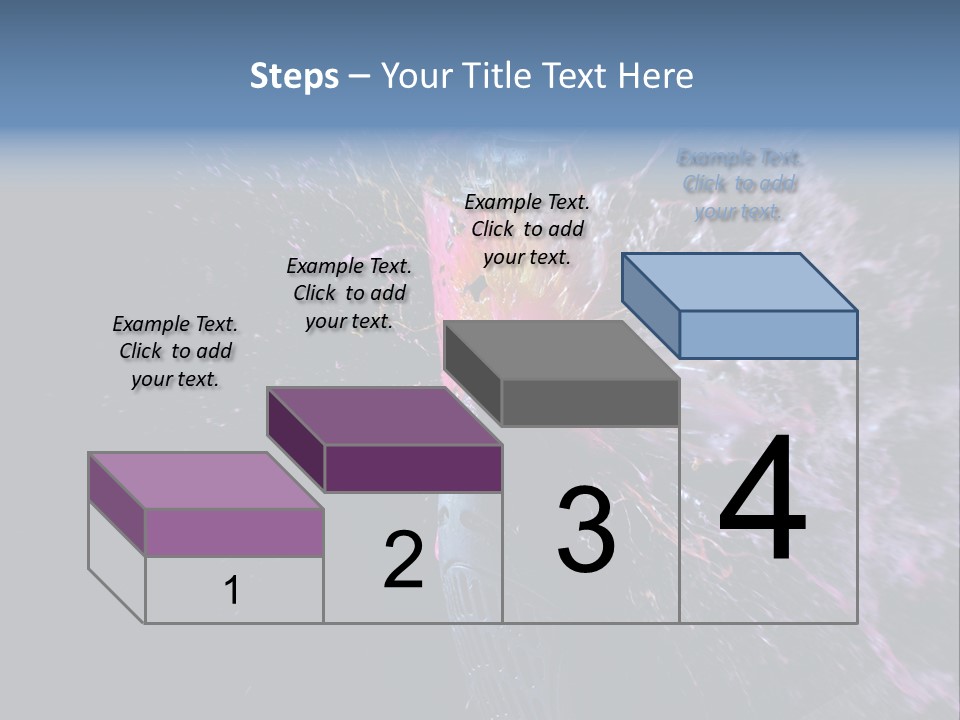 Steps – Your Title Text Here

Example Text. Click to add your text.

Example Text. Click to add your text.

Example Text. Click to add your text.

Example Text. Click to add your text.

1

2

3

4